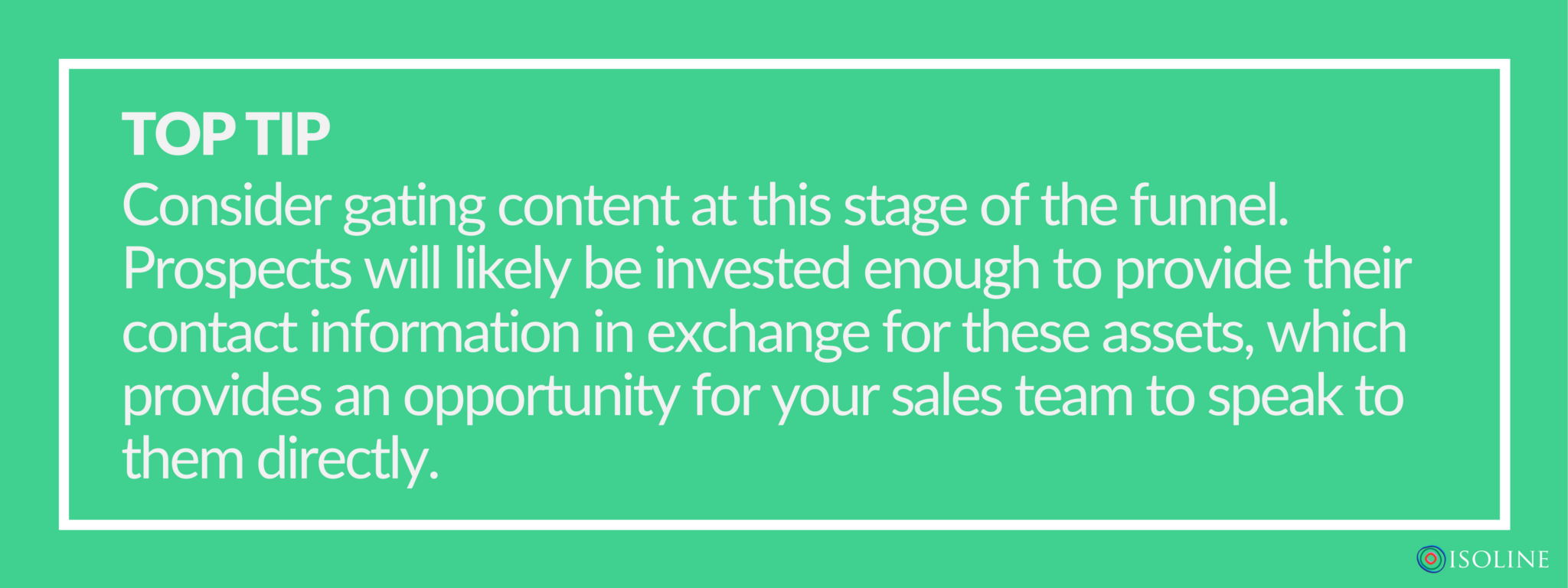 TOP TIP

Consider gating content at this stage of the funnel. Prospects will likely be invested enough to provide their contact information in exchange for these assets, which provides an opportunity for your sales team to speak to them directly.

ISOLINE